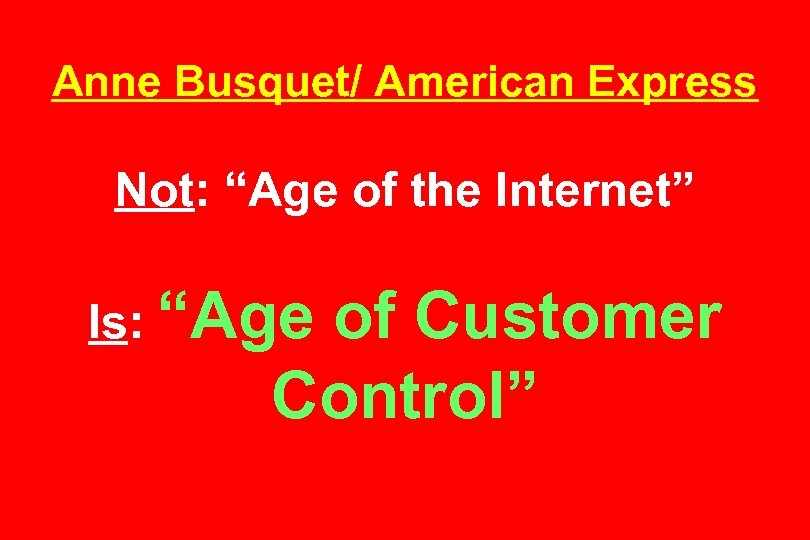 Anne Busquet/ American Express

Not: “Age of the Internet”

Is: “Age of Customer Control”